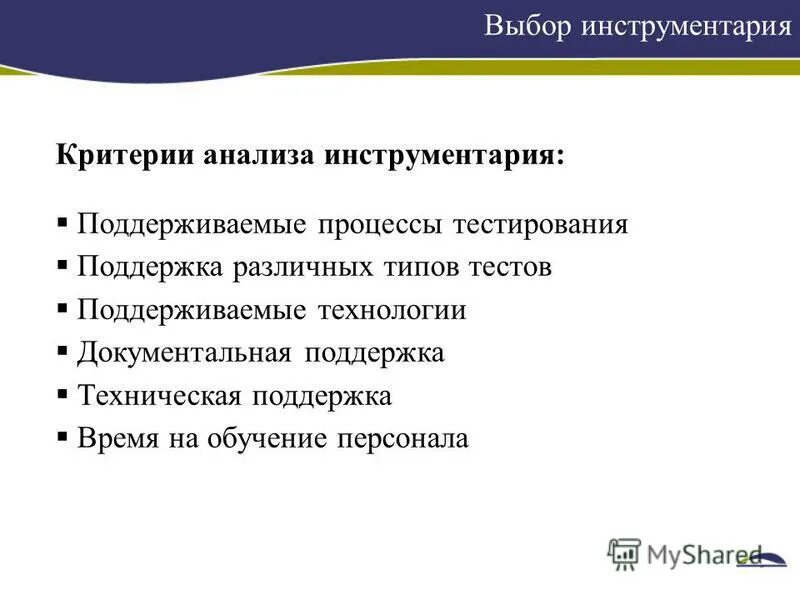 Выбор инструментария

Критерии анализа инструментария:

▪ Поддерживаемые процессы тестирования
▪ Поддержка различных типов тестов
▪ Поддерживаемые технологии
▪ Документальная поддержка
▪ Техническая поддержка
▪ Время на обучение персонала

MyShared